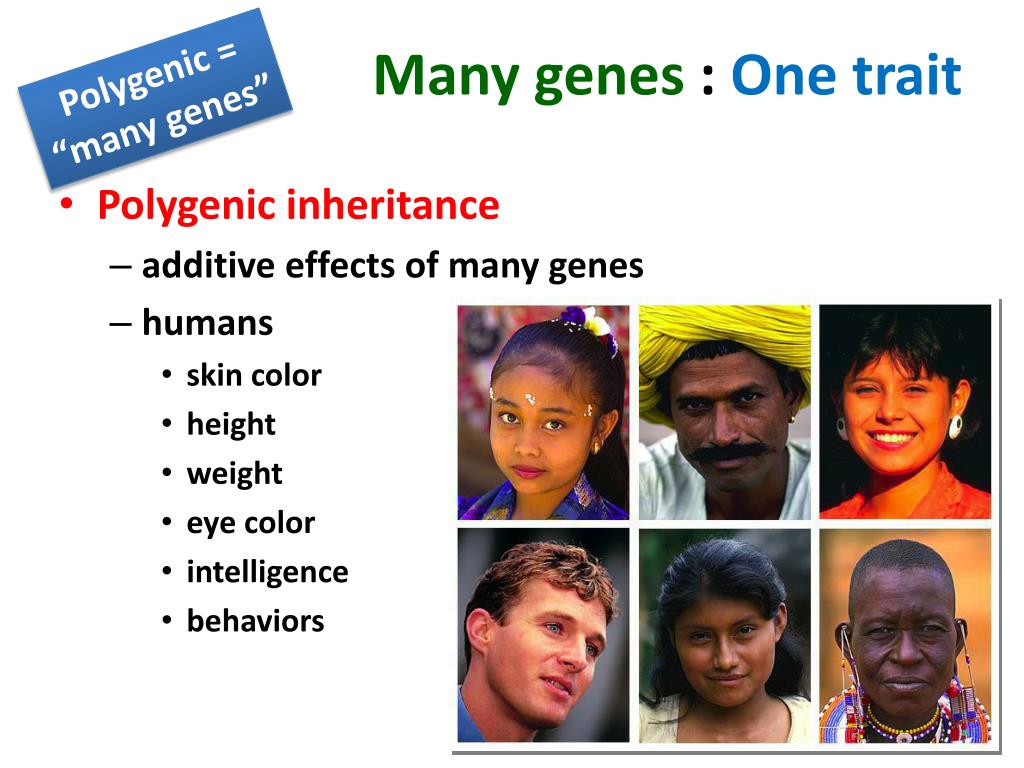 Polygenic = "many genes"

Many genes : One trait

• Polygenic inheritance
– additive effects of many genes
– humans
• skin color
• height
• weight
• eye color
• intelligence
• behaviors